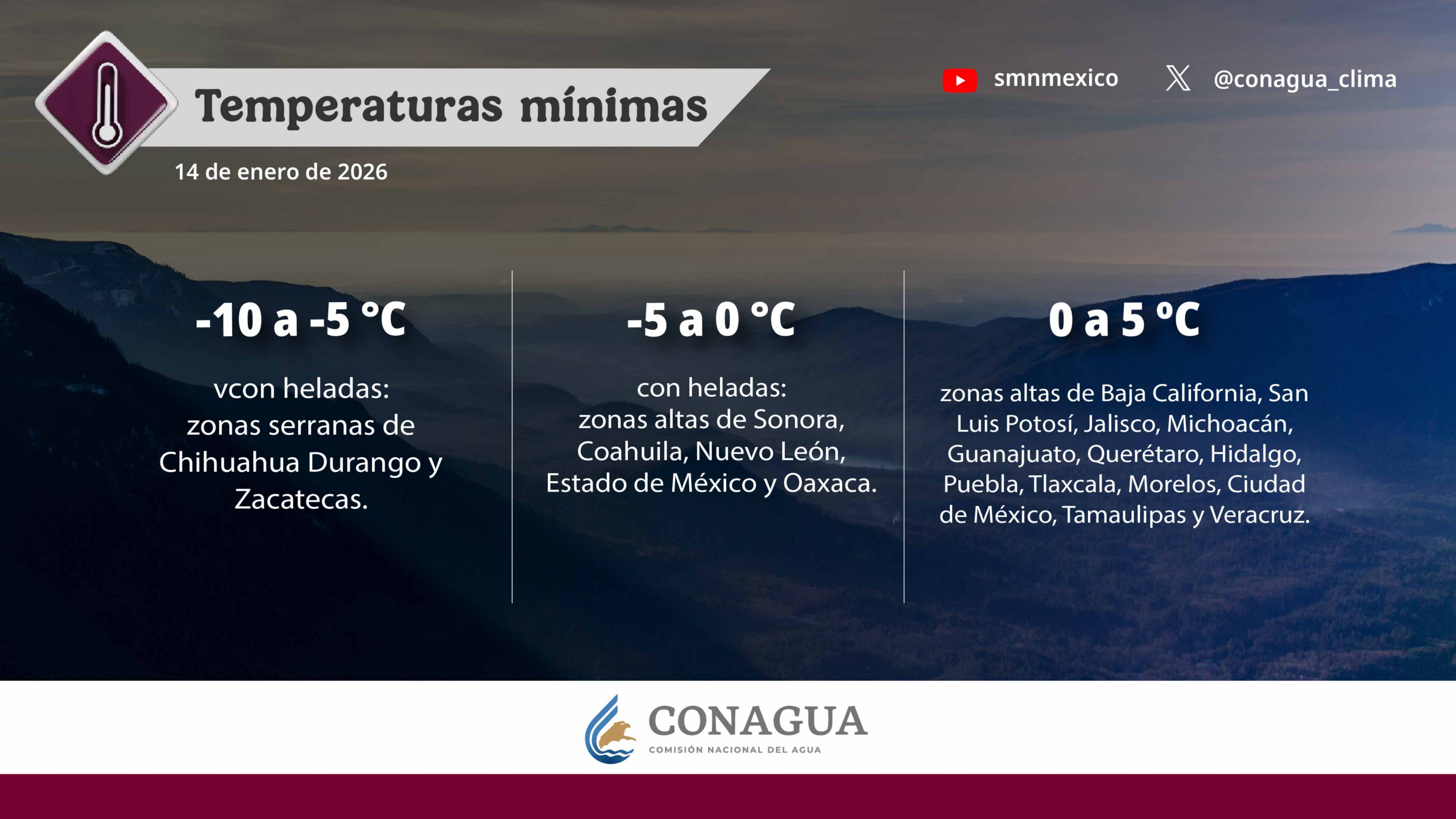 Temperaturas mínimas

14 de enero de 2026

smnmexico

@conagua_clima

-10 a -5 °C

vcon heladas:
zonas serranas de Chihuahua Durango y Zacatecas.

-5 a 0 °C

con heladas:
zonas altas de Sonora, Coahuila, Nuevo León, Estado de México y Oaxaca.

0 a 5 °C

zonas altas de Baja California, San Luis Potosí, Jalisco, Michoacán, Guanajuato, Querétaro, Hidalgo, Puebla, Tlaxcala, Morelos, Ciudad de México, Tamaulipas y Veracruz.

CONAGUA
COMISIÓN NACIONAL DEL AGUA